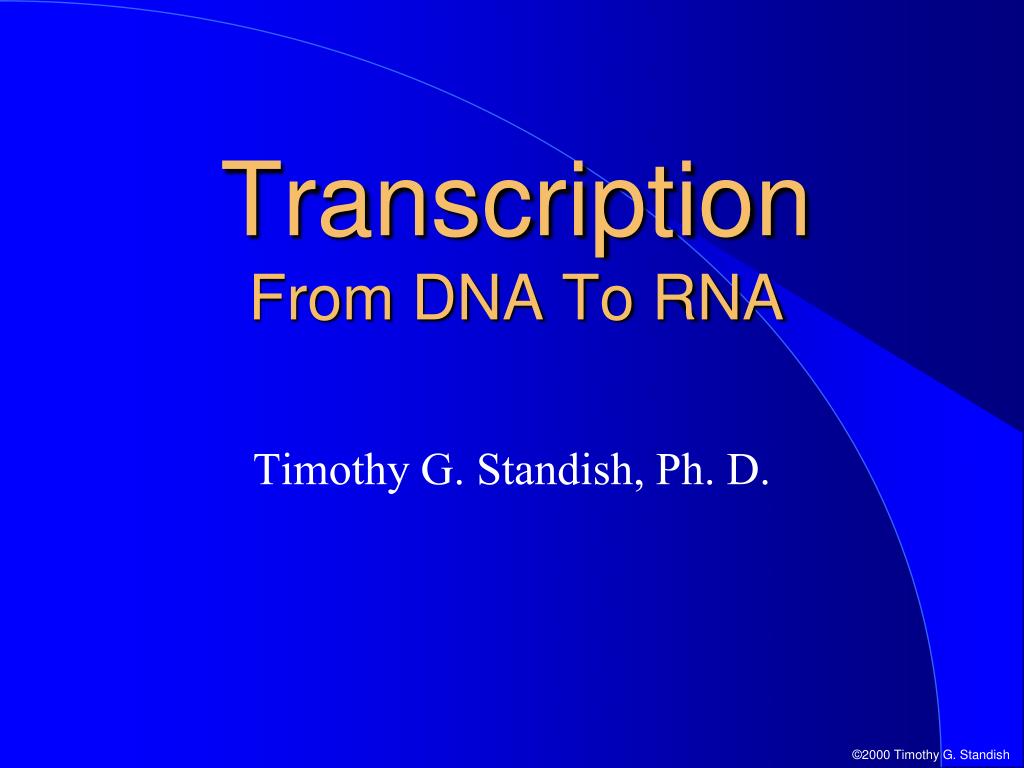 Transcription
From DNA To RNA

Timothy G. Standish, Ph. D.

©2000 Timothy G. Standish